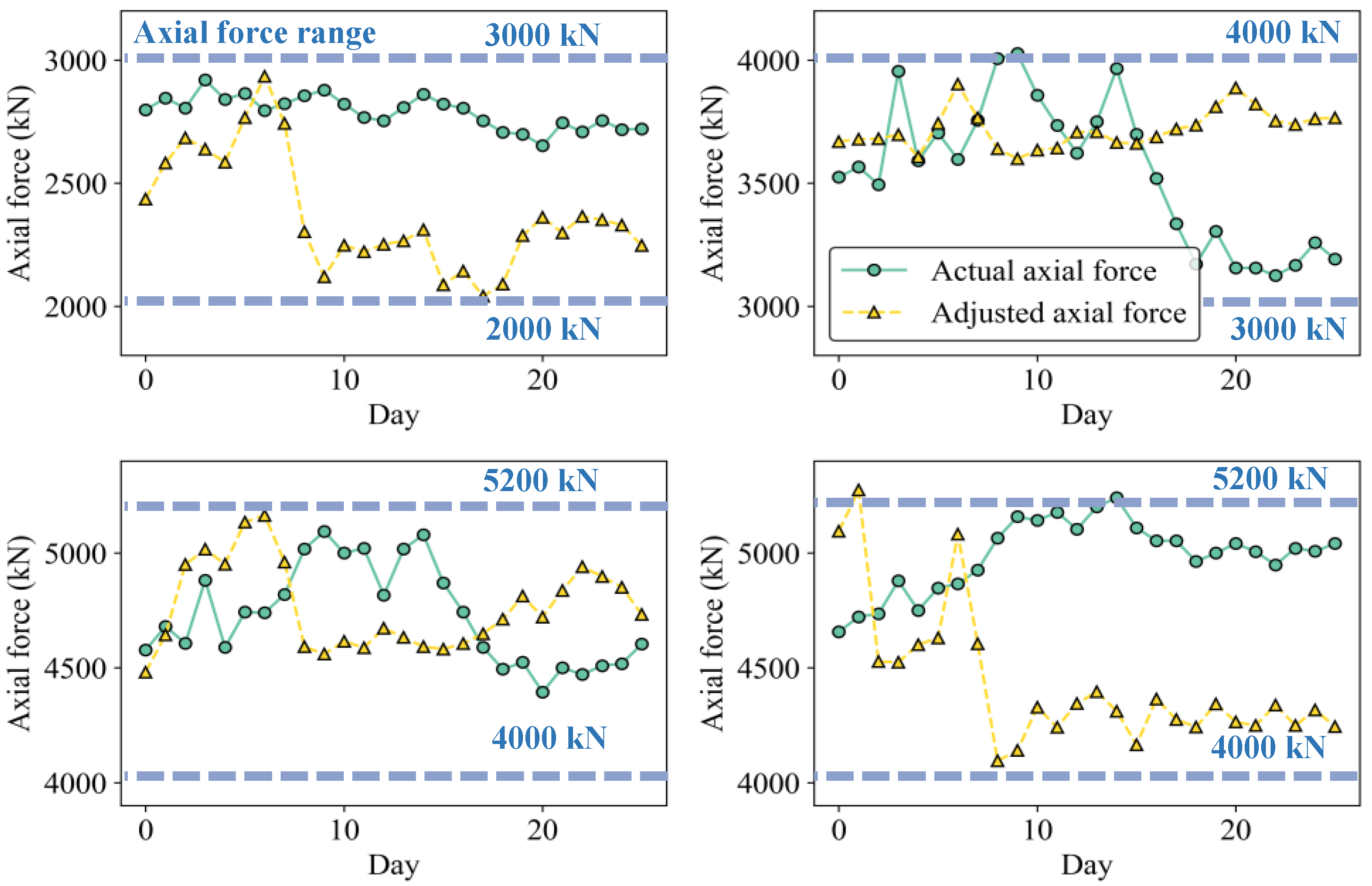 Axial force range
3000 kN
3000
2500
2000
Axial force (kN)
2000 kN
0
10
20
Day

4000 kN
4000
3500
3000
Axial force (kN)
Actual axial force
Adjusted axial force
3000 kN
0
10
20
Day

5200 kN
5000
4500
4000
Axial force (kN)
4000 kN
0
10
20
Day

5200 kN
5000
4500
4000
Axial force (kN)
4000 kN
0
10
20
Day